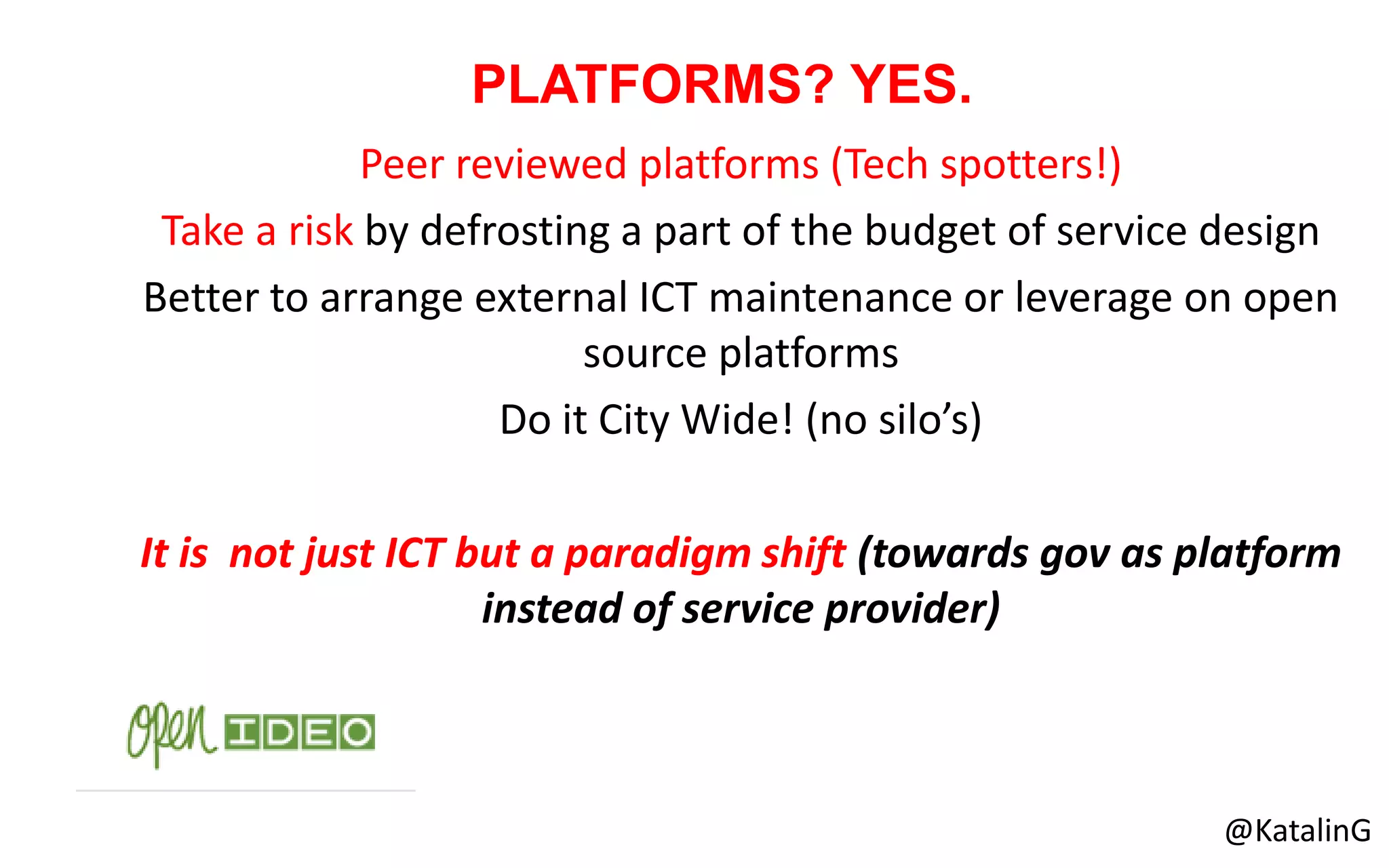 PLATFORMS? YES.

Peer reviewed platforms (Tech spotters!)

Take a risk by defrosting a part of the budget of service design

Better to arrange external ICT maintenance or leverage on open source platforms

Do it City Wide! (no silo's)

It is  not just ICT but a paradigm shift (towards gov as platform instead of service provider)

open IDEO

@KatalinG